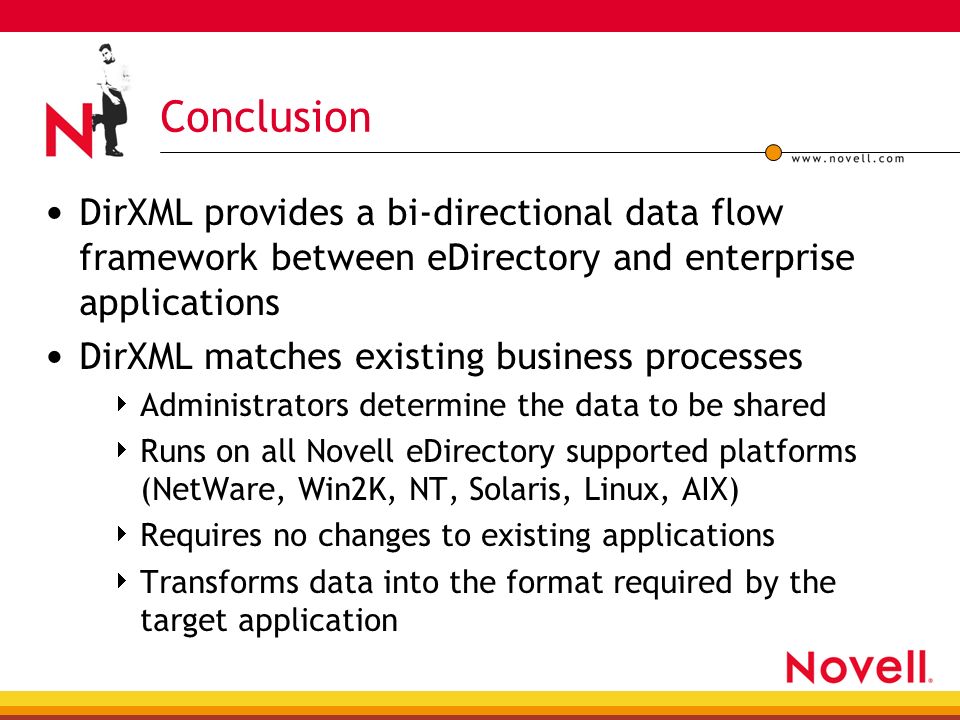 N

Conclusion

www.novell.com

• DirXML provides a bi-directional data flow framework between eDirectory and enterprise applications

• DirXML matches existing business processes

‣ Administrators determine the data to be shared

‣ Runs on all Novell eDirectory supported platforms (NetWare, Win2K, NT, Solaris, Linux, AIX)

‣ Requires no changes to existing applications

‣ Transforms data into the format required by the target application

Novell.